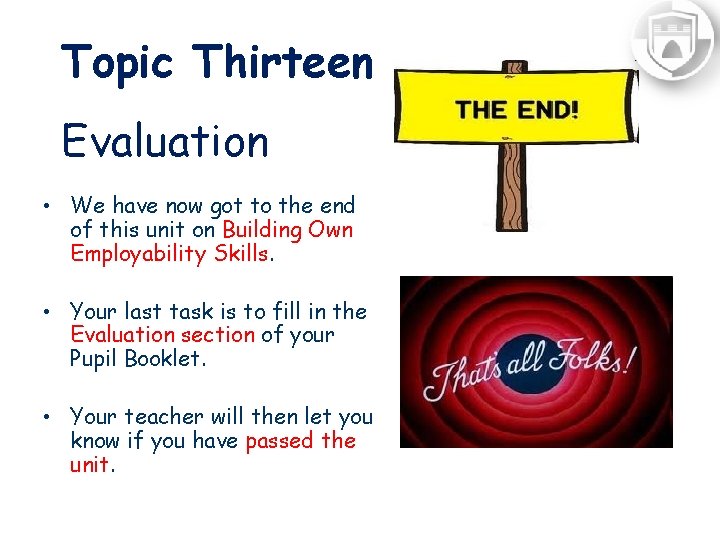 Topic Thirteen

Evaluation

• We have now got to the end of this unit on Building Own Employability Skills.

• Your last task is to fill in the Evaluation section of your Pupil Booklet.

• Your teacher will then let you know if you have passed the unit.

THE END!

That's all Folks!